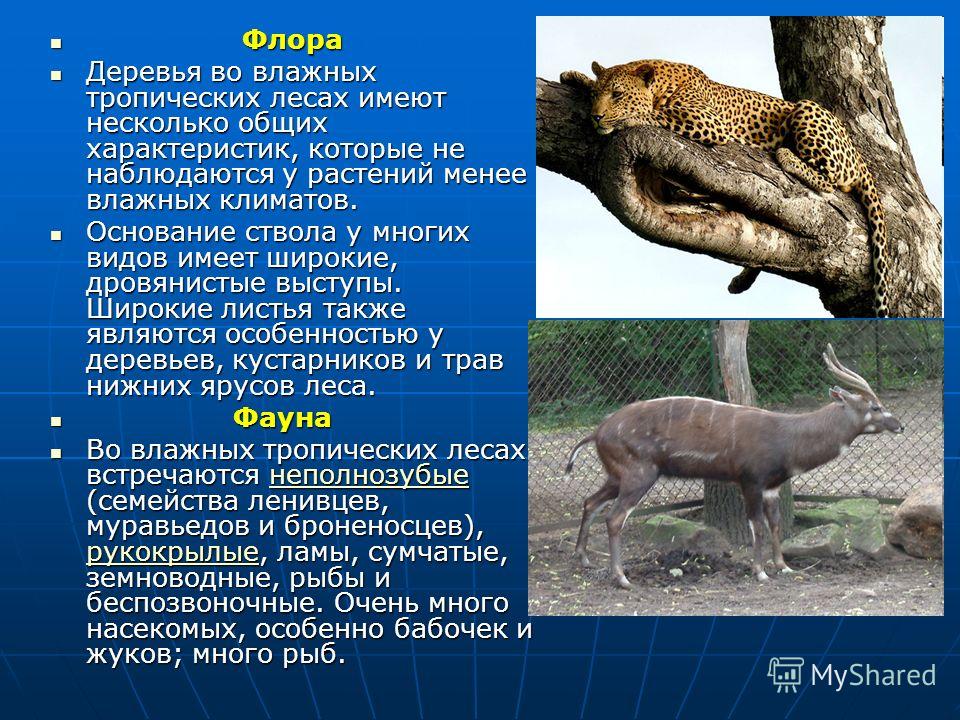 Флора

Деревья во влажных тропических лесах имеют несколько общих характеристик, которые не наблюдаются у растений менее влажных климатов.

Основание ствола у многих видов имеет широкие, дровянистые выступы. Широкие листья также являются особенностью у деревьев, кустарников и трав нижних ярусов леса.

Фауна

Во влажных тропических лесах встречаются неполнозубые (семейства ленивцев, муравьедов и броненосцев), рукокрылые, ламы, сумчатые, земноводные, рыбы и беспозвоночные. Очень много насекомых, особенно бабочек и жуков; много рыб.

MyShared